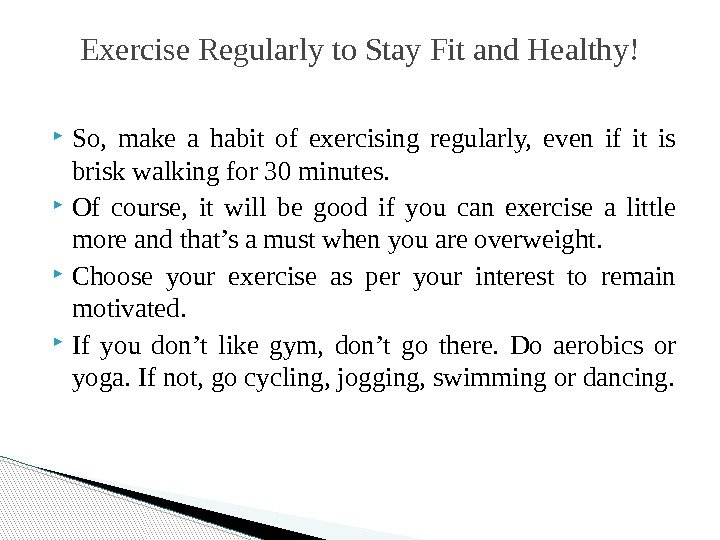 Exercise Regularly to Stay Fit and Healthy!

So, make a habit of exercising regularly, even if it is brisk walking for 30 minutes.

Of course, it will be good if you can exercise a little more and that’s a must when you are overweight.

Choose your exercise as per your interest to remain motivated.

If you don’t like gym, don’t go there. Do aerobics or yoga. If not, go cycling, jogging, swimming or dancing.